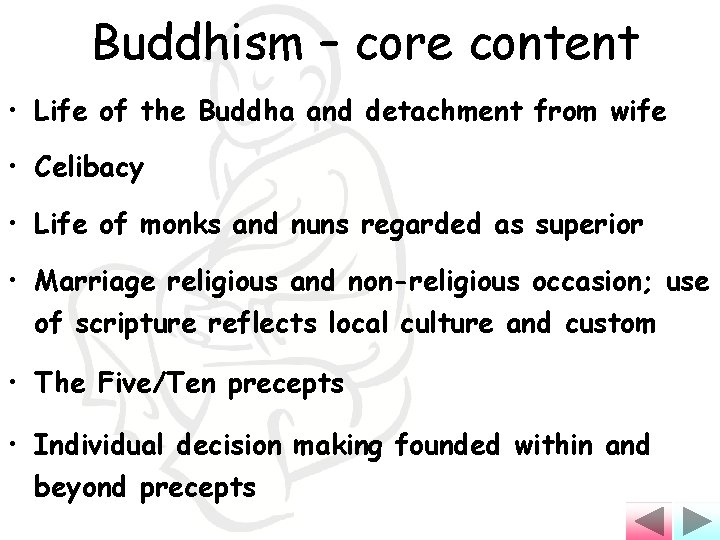 Buddhism – core content

• Life of the Buddha and detachment from wife

• Celibacy

• Life of monks and nuns regarded as superior

• Marriage religious and non-religious occasion; use of scripture reflects local culture and custom

• The Five/Ten precepts

• Individual decision making founded within and beyond precepts